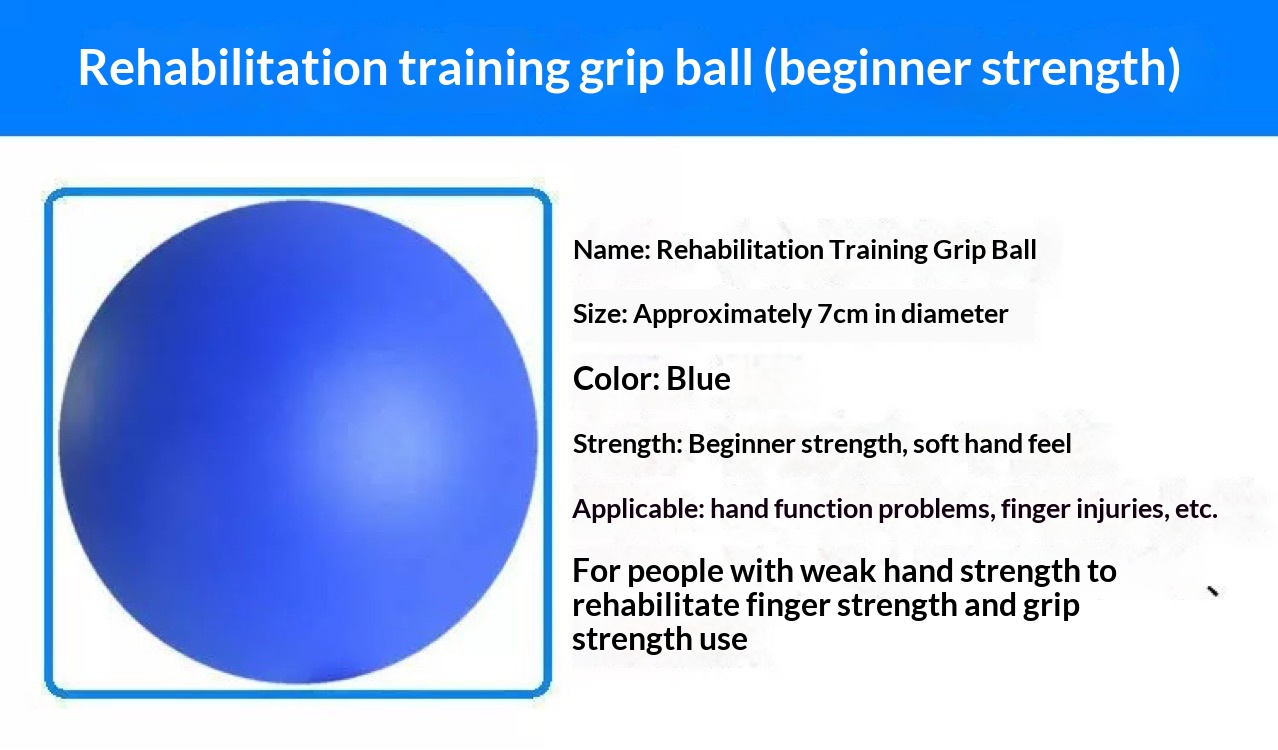 Rehabilitation training grip ball (beginner strength)

Name: Rehabilitation Training Grip Ball

Size: Approximately 7cm in diameter

Color: Blue

Strength: Beginner strength, soft hand feel

Applicable: hand function problems, finger injuries, etc.

For people with weak hand strength to rehabilitate finger strength and grip strength use